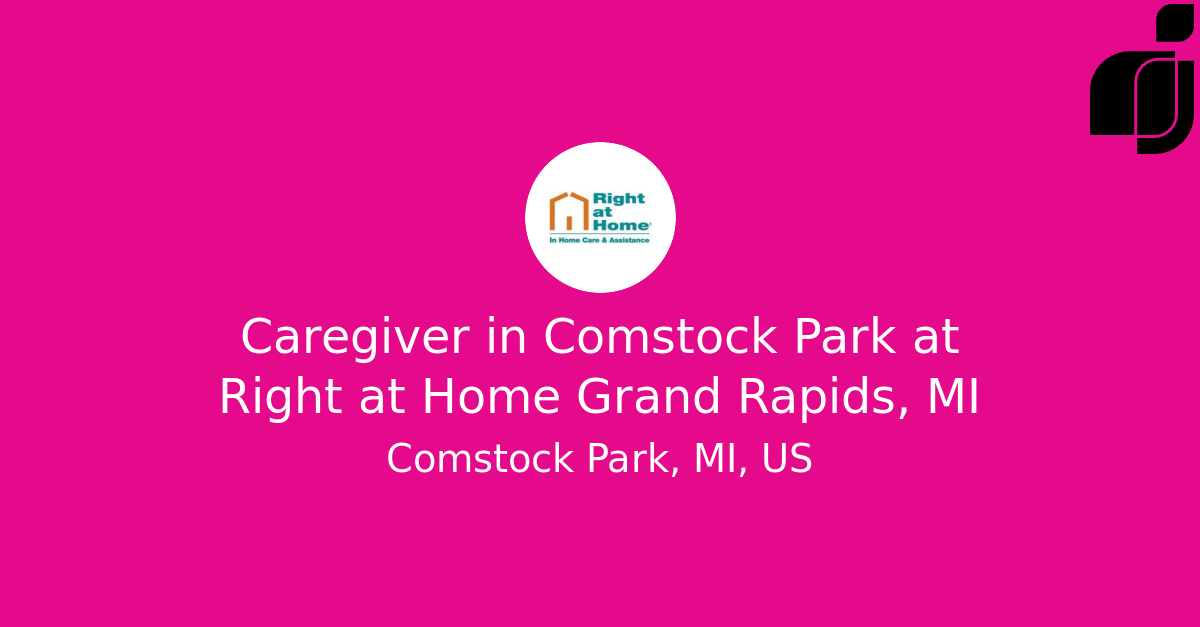 Right at Home®
In Home Care & Assistance

Caregiver in Comstock Park at Right at Home Grand Rapids, MI

Comstock Park, MI, US